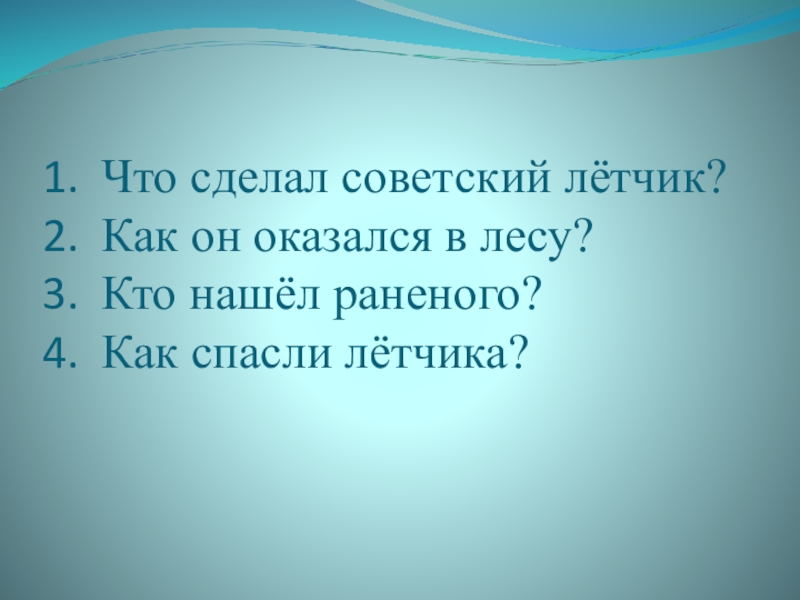 1. Что сделал советский лётчик?
2. Как он оказался в лесу?
3. Кто нашёл раненого?
4. Как спасли лётчика?